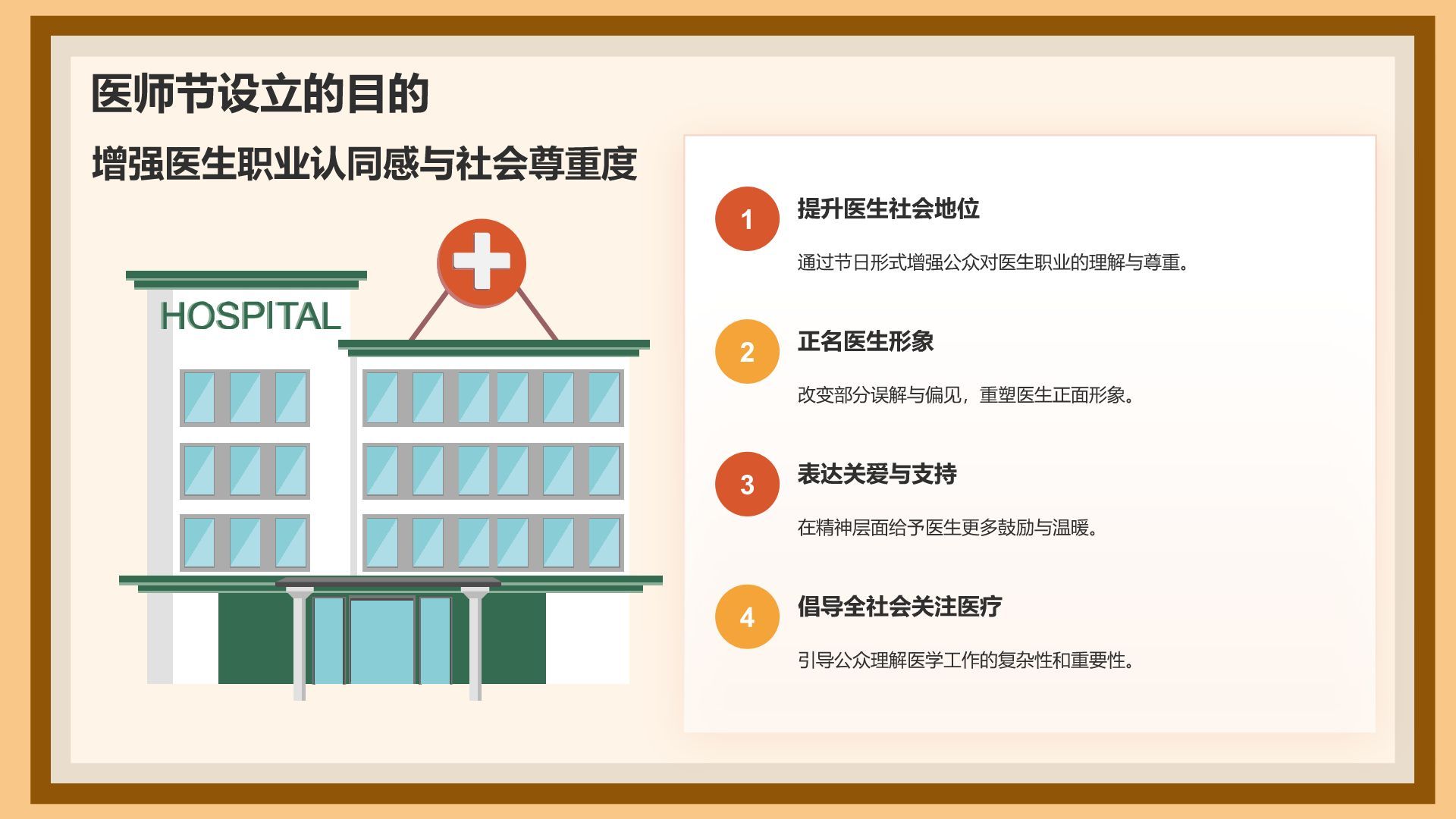 医师节设立的目的

增强医生职业认同感与社会尊重度

HOSPITAL

1
提升医生社会地位

通过节日形式增强公众对医生职业的理解与尊重。

2
正名医生形象

改变部分误解与偏见，重塑医生正面形象。

3
表达关爱与支持

在精神层面给予医生更多鼓励与温暖。

4
倡导全社会关注医疗

引导公众理解医学工作的复杂性和重要性。